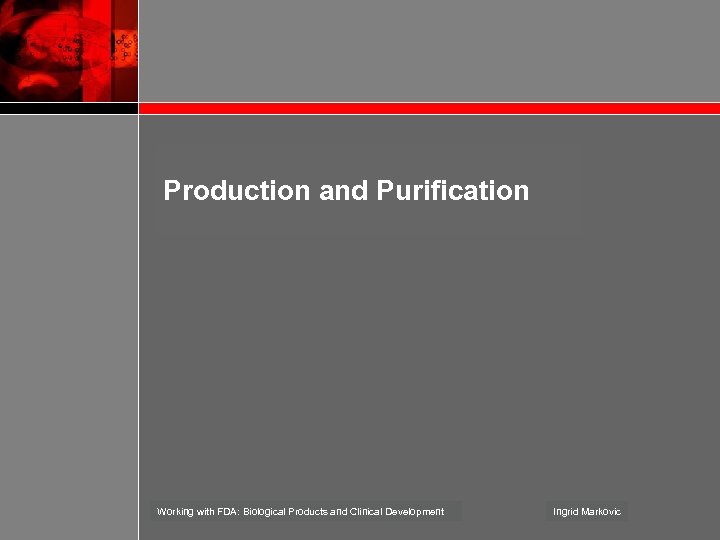 Production and Purification

Working with FDA: Biological Products and Clinical Development

Ingrid Markovic